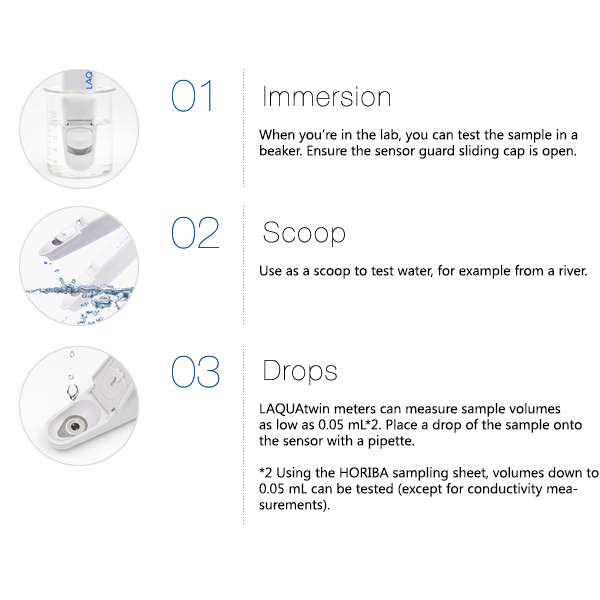 LAQ

01

Immersion

When you're in the lab, you can test the sample in a beaker. Ensure the sensor guard sliding cap is open.

02

Scoop

Use as a scoop to test water, for example from a river.

03

Drops

LAQUAtwin meters can measure sample volumes as low as 0.05 mL*2. Place a drop of the sample onto the sensor with a pipette.

*2 Using the HORIBA sampling sheet, volumes down to 0.05 mL can be tested (except for conductivity measurements).